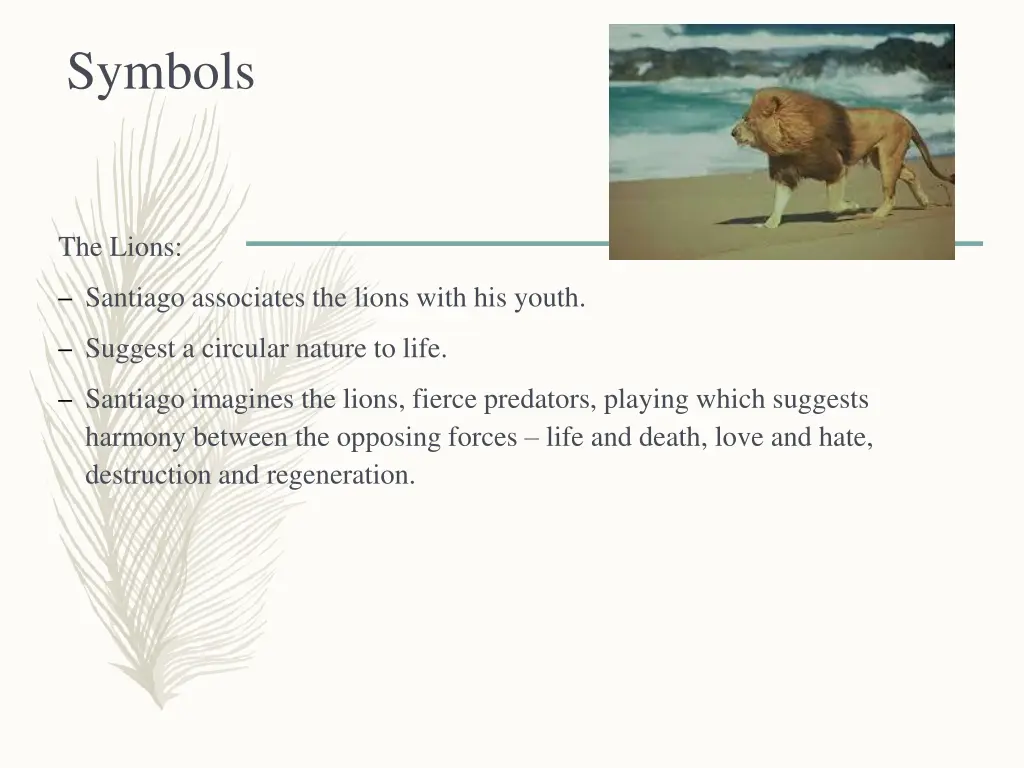 Symbols

The Lions:

– Santiago associates the lions with his youth.

– Suggest a circular nature to life.

– Santiago imagines the lions, fierce predators, playing which suggests harmony between the opposing forces – life and death, love and hate, destruction and regeneration.